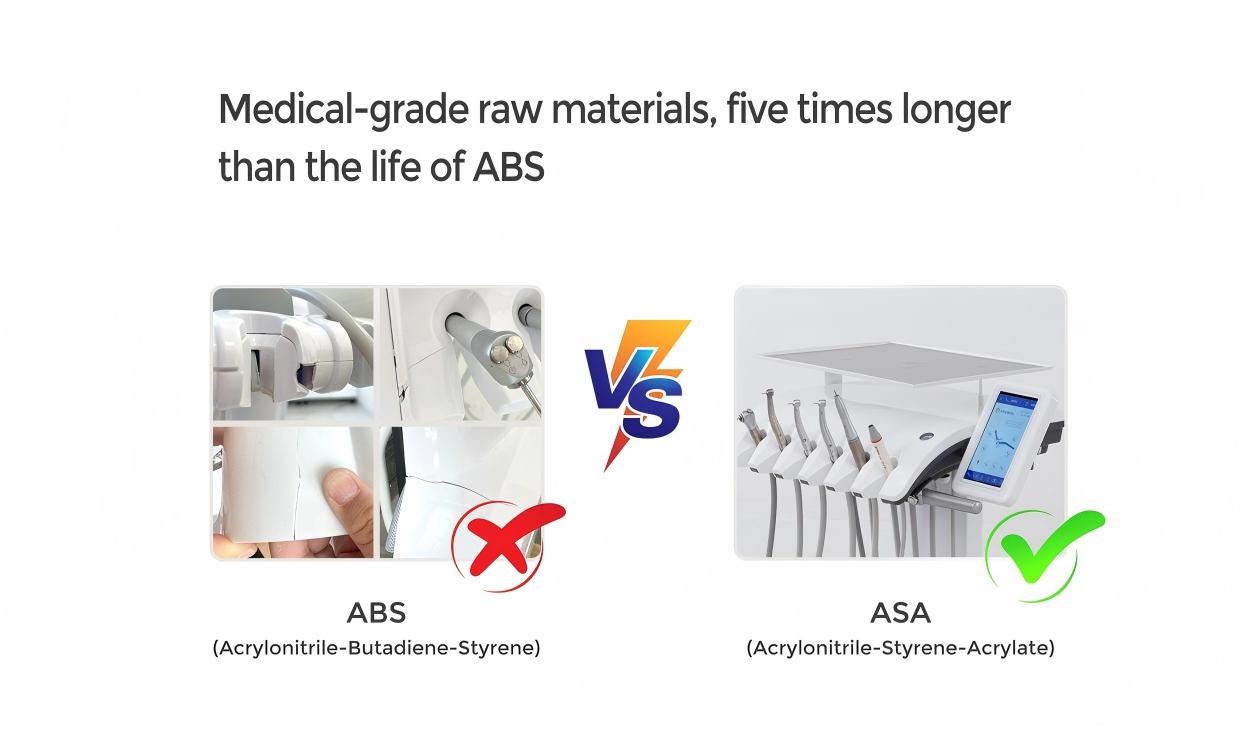 Medical-grade raw materials, five times longer than the life of ABS

VS

ABS
(Acrylonitrile-Butadiene-Styrene)

ASA
(Acrylonitrile-Styrene-Acrylate)